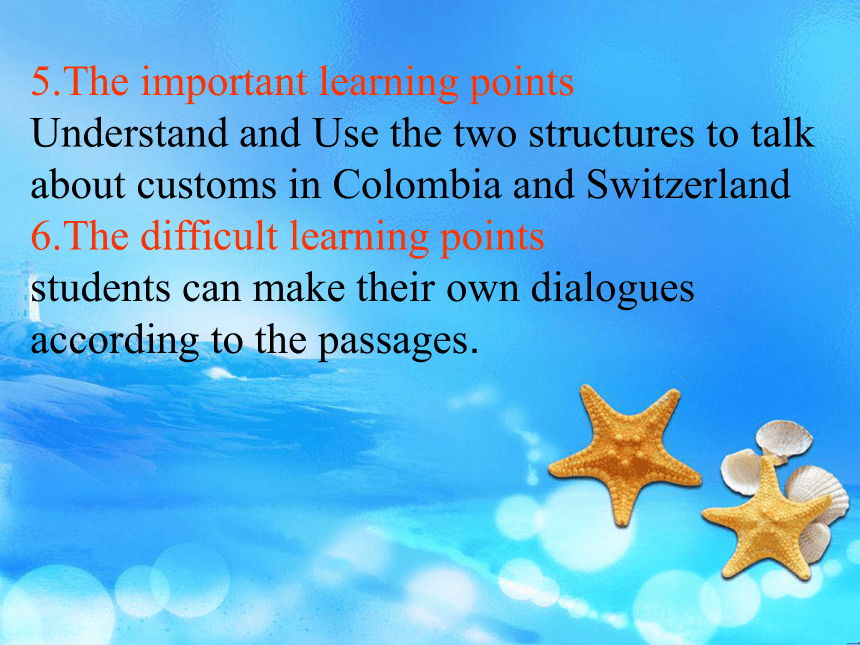 5.The important learning points
Understand and Use the two structures to talk about customs in Colombia and Switzerland
6.The difficult learning points
students can make their own dialogues according to the passages.